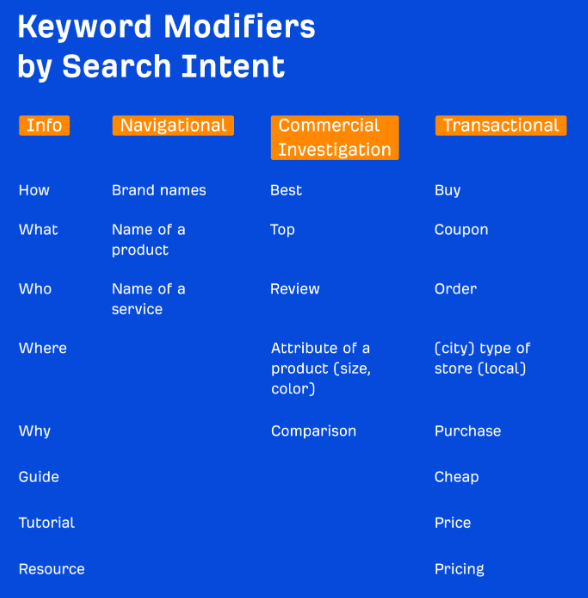 Keyword Modifiers by Search Intent

| Info | Navigational | Commercial Investigation | Transactional |
|---|---|---|---|
| How | Brand names | Best | Buy |
| What | Name of a product | Top | Coupon |
| Who | Name of a service | Review | Order |
| Where | | Attribute of a product (size, color) | (city) type of store (local) |
| Why | | Comparison | Purchase |
| Guide | | | Cheap |
| Tutorial | | | Price |
| Resource | | | Pricing |